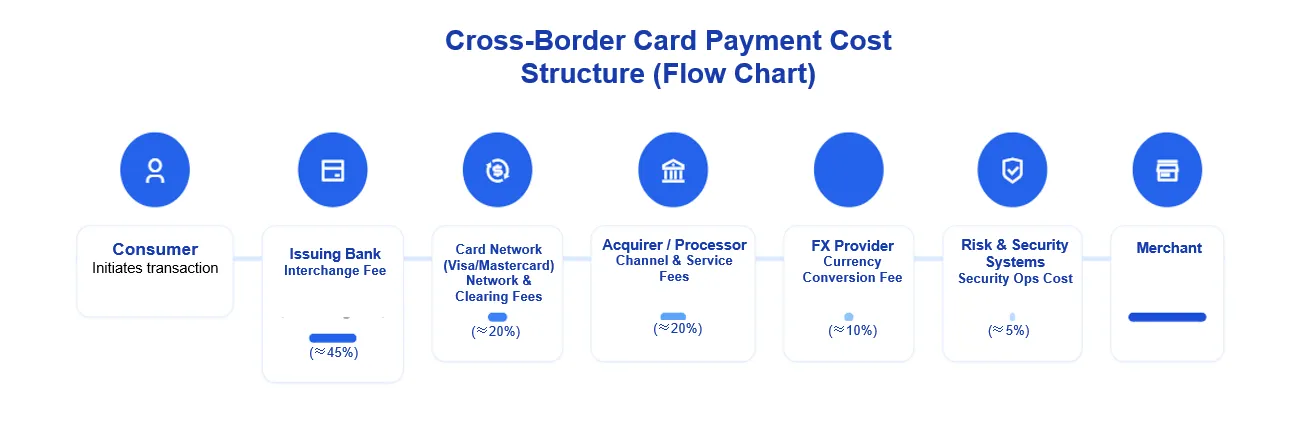 Cross-Border Card Payment Cost Structure (Flow Chart)

Consumer
Initiates transaction

Issuing Bank
Interchange Fee
(≈45%)

Card Network (Visa/Mastercard)
Network & Clearing Fees
(≈20%)

Acquirer / Processor
Channel & Service Fees
(≈20%)

FX Provider
Currency Conversion Fee
(≈10%)

Risk & Security Systems
Security Ops Cost
(≈5%)

Merchant